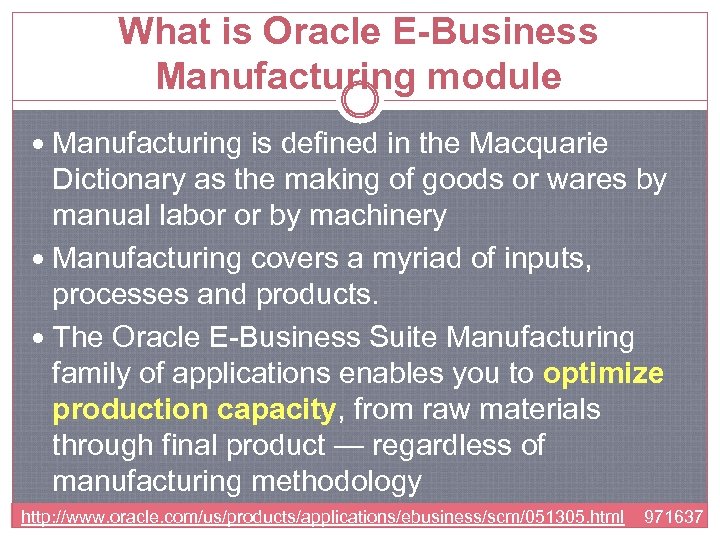 What is Oracle E-Business Manufacturing module

• Manufacturing is defined in the Macquarie Dictionary as the making of goods or wares by manual labor or by machinery

• Manufacturing covers a myriad of inputs, processes and products.

• The Oracle E-Business Suite Manufacturing family of applications enables you to optimize production capacity, from raw materials through final product — regardless of manufacturing methodology

http://www.oracle.com/us/products/applications/ebusiness/scm/051305.html 971637